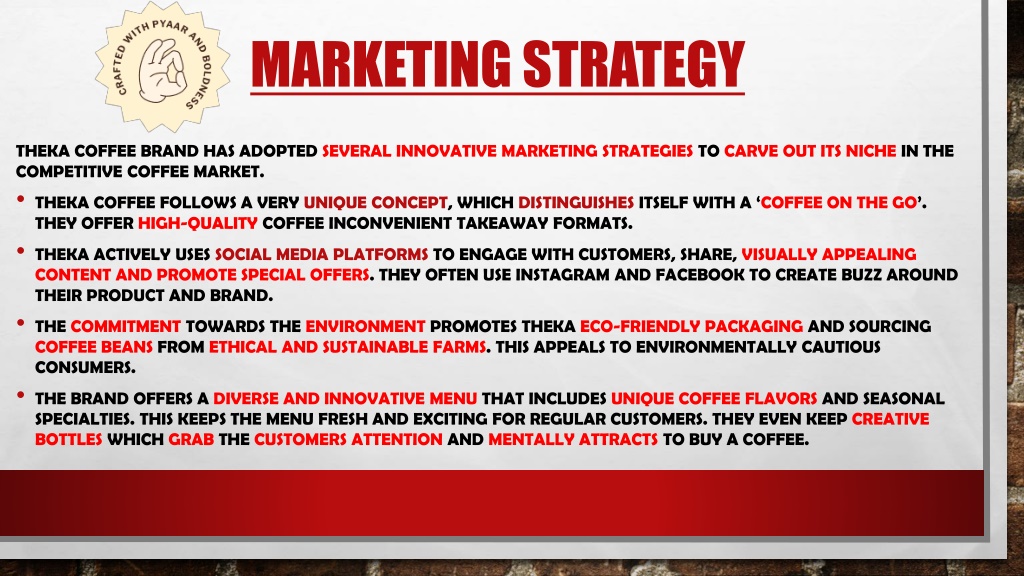 CRAFTED WITH PYAAR AND BOLDNESS

MARKETING STRATEGY

THEKA COFFEE BRAND HAS ADOPTED SEVERAL INNOVATIVE MARKETING STRATEGIES TO CARVE OUT ITS NICHE IN THE COMPETITIVE COFFEE MARKET.

• THEKA COFFEE FOLLOWS A VERY UNIQUE CONCEPT, WHICH DISTINGUISHES ITSELF WITH A 'COFFEE ON THE GO'. THEY OFFER HIGH-QUALITY COFFEE INCONVENIENT TAKEAWAY FORMATS.

• THEKA ACTIVELY USES SOCIAL MEDIA PLATFORMS TO ENGAGE WITH CUSTOMERS, SHARE, VISUALLY APPEALING CONTENT AND PROMOTE SPECIAL OFFERS. THEY OFTEN USE INSTAGRAM AND FACEBOOK TO CREATE BUZZ AROUND THEIR PRODUCT AND BRAND.

• THE COMMITMENT TOWARDS THE ENVIRONMENT PROMOTES THEKA ECO-FRIENDLY PACKAGING AND SOURCING COFFEE BEANS FROM ETHICAL AND SUSTAINABLE FARMS. THIS APPEALS TO ENVIRONMENTALLY CAUTIOUS CONSUMERS.

• THE BRAND OFFERS A DIVERSE AND INNOVATIVE MENU THAT INCLUDES UNIQUE COFFEE FLAVORS AND SEASONAL SPECIALTIES. THIS KEEPS THE MENU FRESH AND EXCITING FOR REGULAR CUSTOMERS. THEY EVEN KEEP CREATIVE BOTTLES WHICH GRAB THE CUSTOMERS ATTENTION AND MENTALLY ATTRACTS TO BUY A COFFEE.